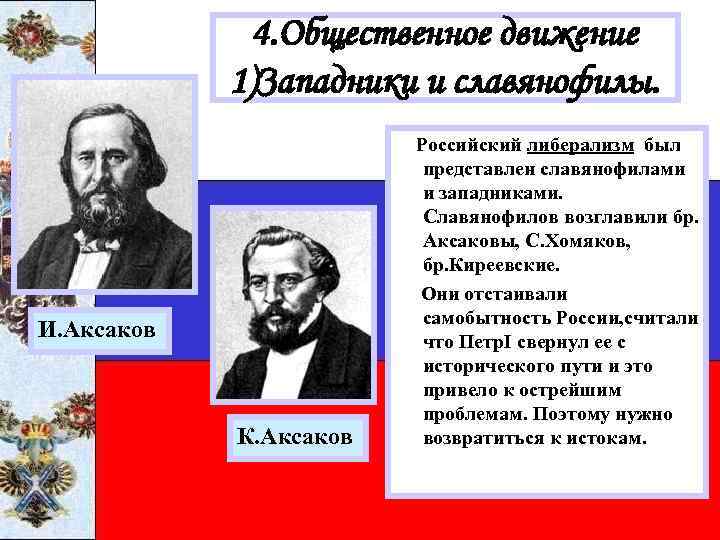 4.Общественное движение
1)Западники и славянофилы.

И.Аксаков

К.Аксаков

Российский либерализм был представлен славянофилами и западниками. Славянофилов возглавили бр. Аксаковы, С.Хомяков, бр.Киреевские.

Они отстаивали самобытность России,считали что ПетрI свернул ее с исторического пути и это привело к острейшим проблемам. Поэтому нужно возвратиться к истокам.